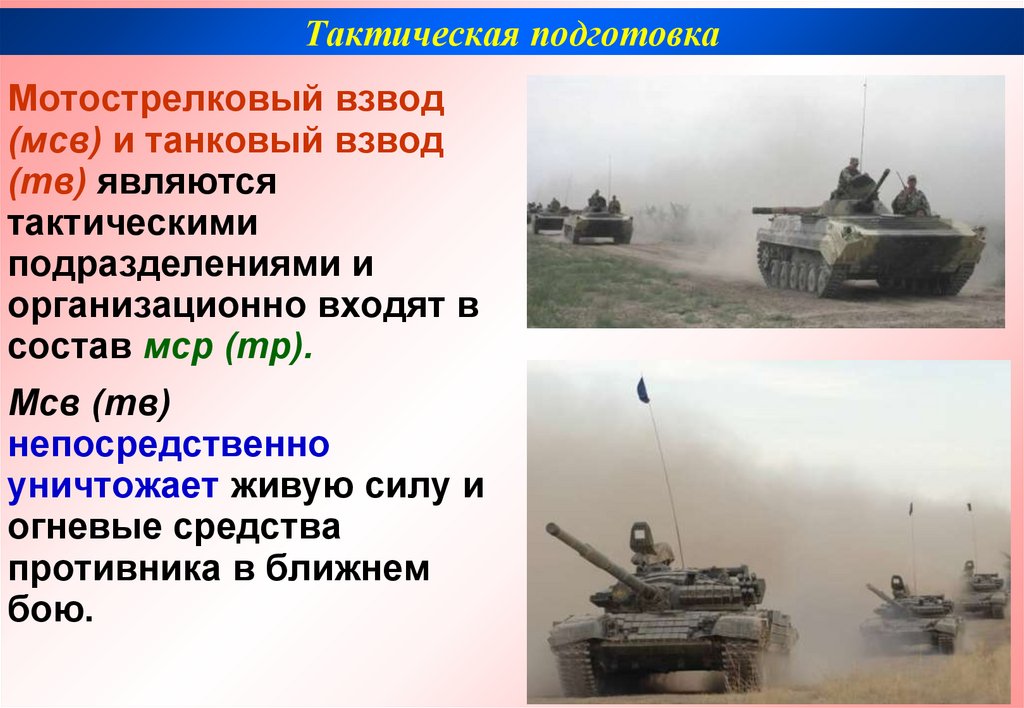 Тактическая подготовка

Мотострелковый взвод (мсв) и танковый взвод (тв) являются тактическими подразделениями и организационно входят в состав мср (тр).

Мсв (тв) непосредственно уничтожает живую силу и огневые средства противника в ближнем бою.